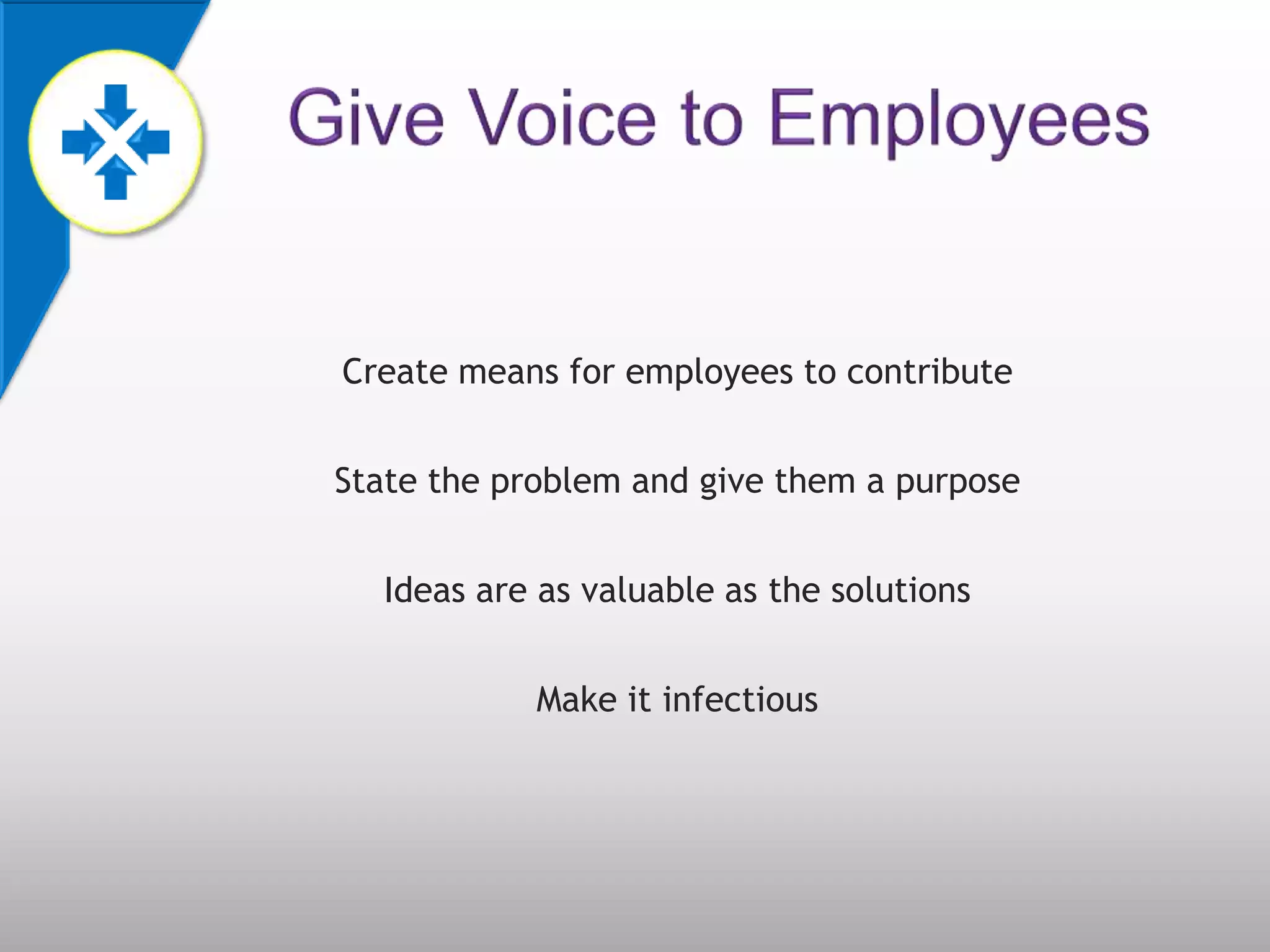 Give Voice to Employees

Create means for employees to contribute

State the problem and give them a purpose

Ideas are as valuable as the solutions

Make it infectious